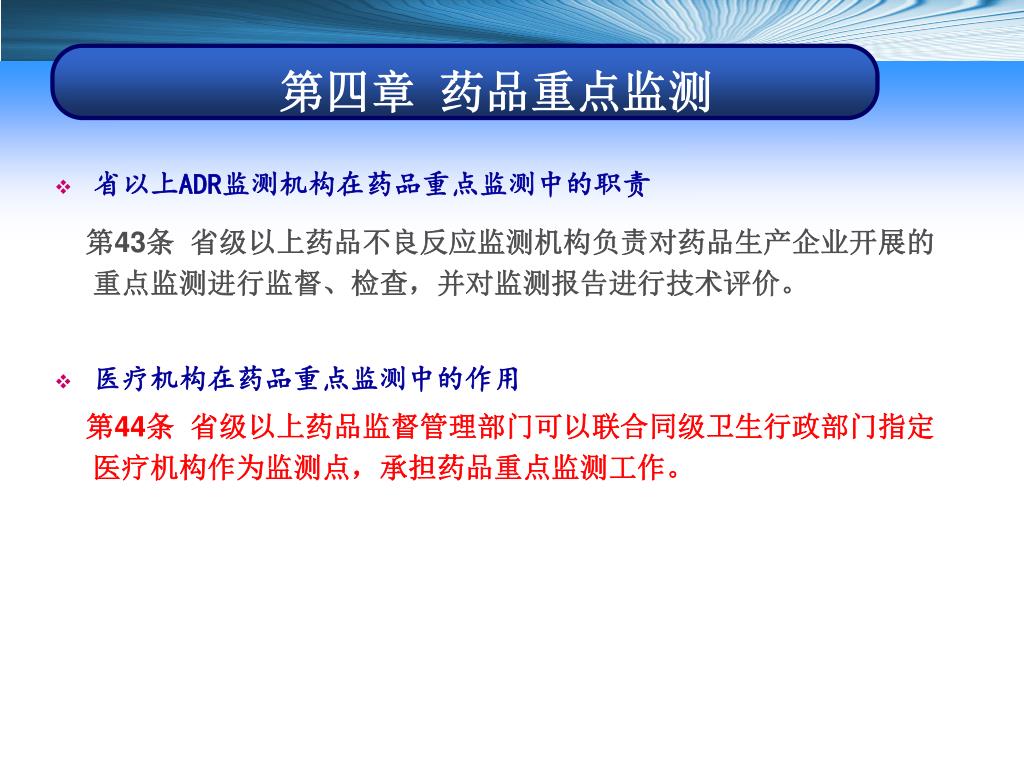 第四章 药品重点监测

❖ 省以上ADR监测机构在药品重点监测中的职责

第43条 省级以上药品不良反应监测机构负责对药品生产企业开展的重点监测进行监督、检查，并对监测报告进行技术评价。

❖ 医疗机构在药品重点监测中的作用

第44条 省级以上药品监督管理部门可以联合同级卫生行政部门指定医疗机构作为监测点，承担药品重点监测工作。